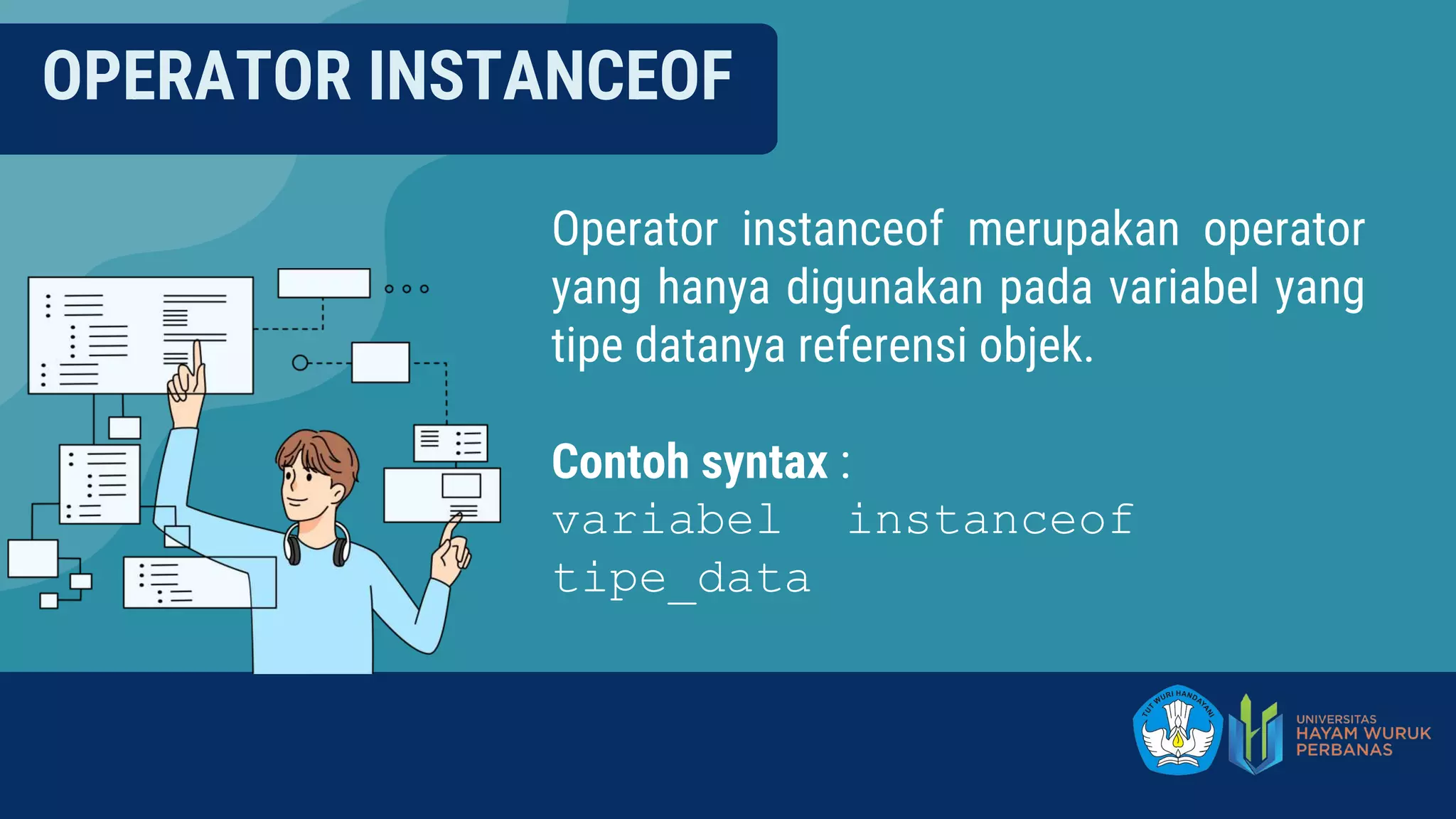 OPERATOR INSTANCEOF

Operator instanceof merupakan operator yang hanya digunakan pada variabel yang tipe datanya referensi objek.

Contoh syntax :
variabel instanceof tipe_data

TUT WURI HANDAYANI

UNIVERSITAS
HAYAM WURUK
PERBANAS